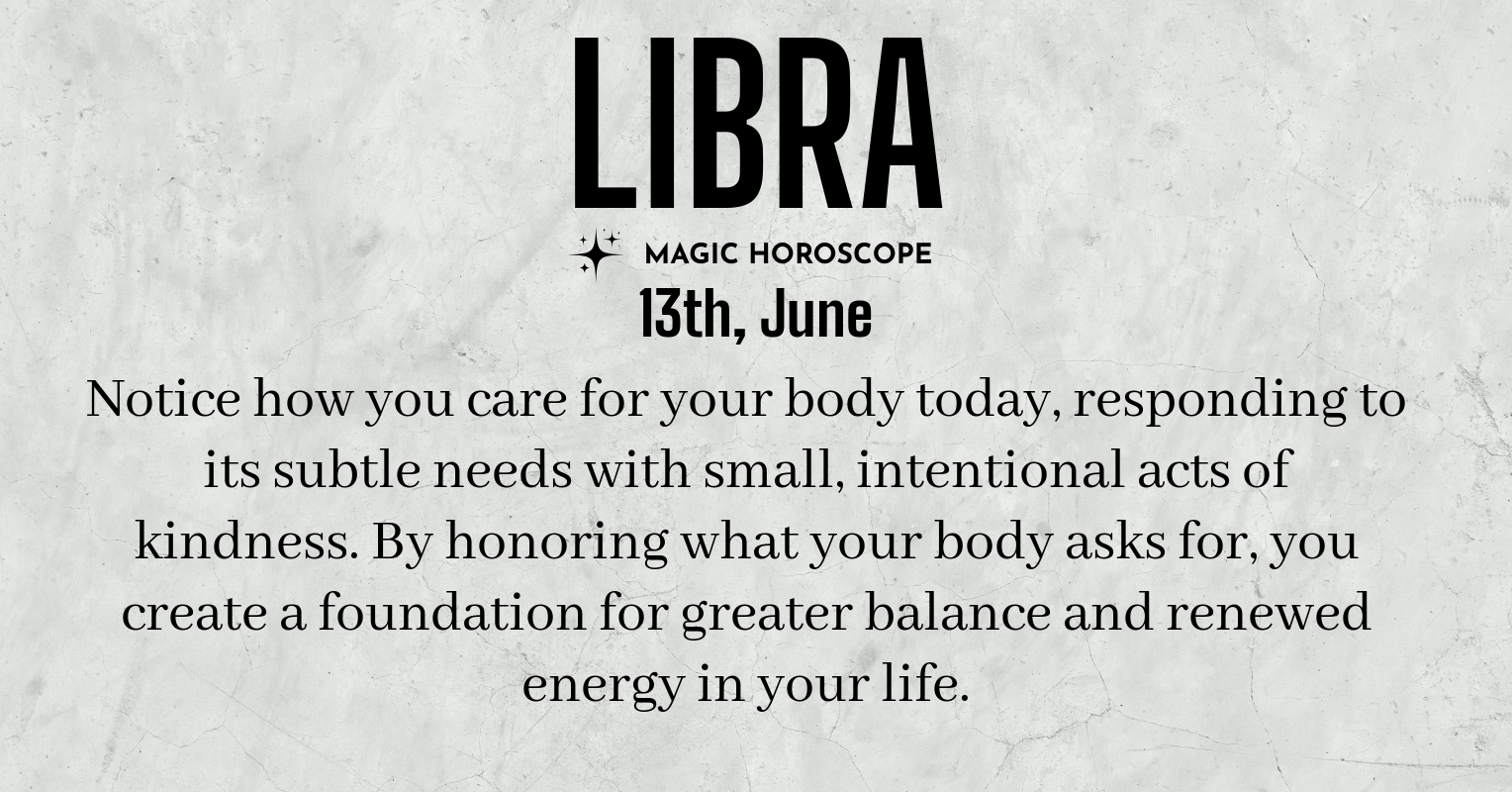 LIBRA

MAGIC HOROSCOPE

13th, June

Notice how you care for your body today, responding to its subtle needs with small, intentional acts of kindness. By honoring what your body asks for, you create a foundation for greater balance and renewed energy in your life.